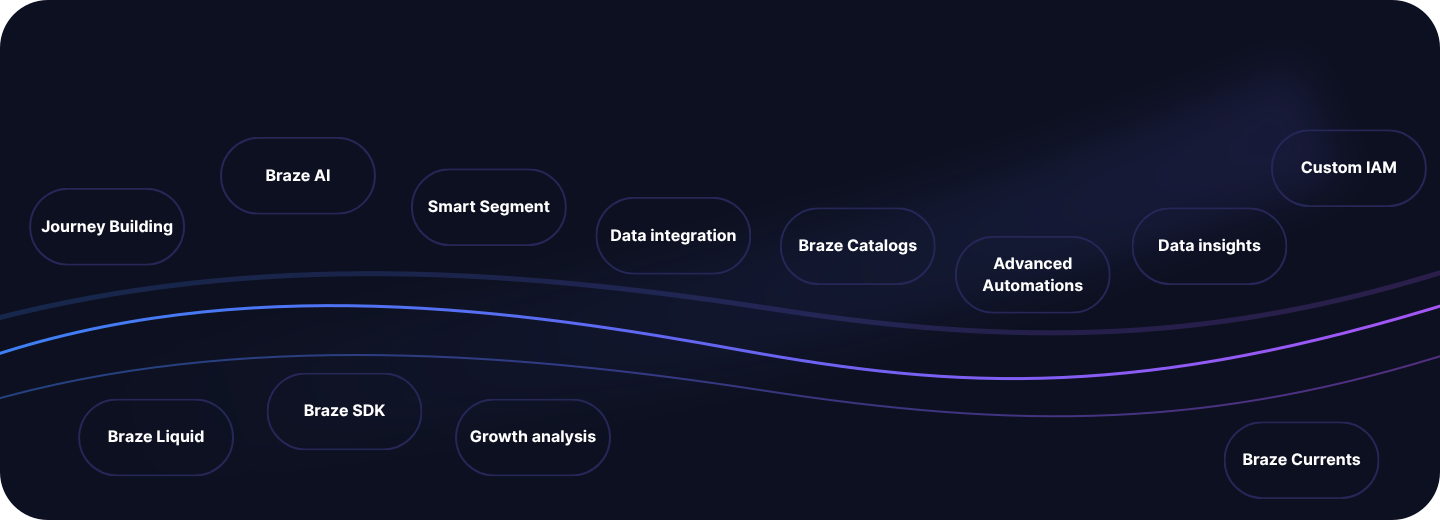 Journey Building

Braze AI

Smart Segment

Data integration

Braze Catalogs

Advanced Automations

Data insights

Custom IAM

Braze Liquid

Braze SDK

Growth analysis

Braze Currents